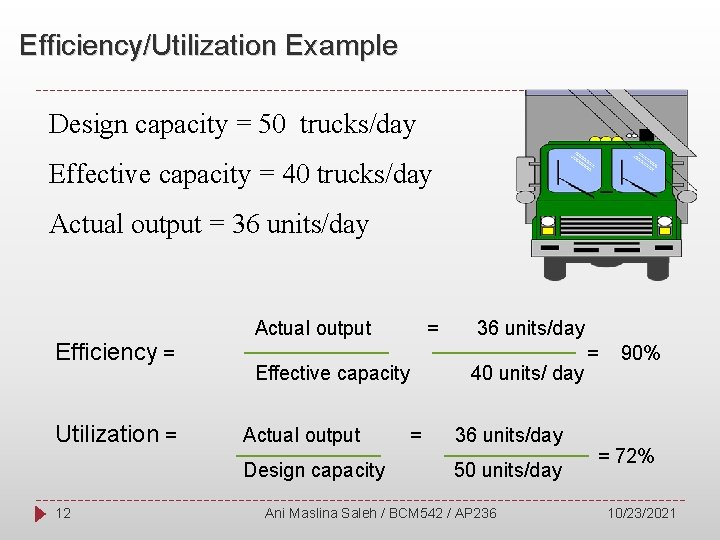 Efficiency/Utilization Example

Design capacity = 50 trucks/day

Effective capacity = 40 trucks/day

Actual output = 36 units/day

Efficiency = $\frac{\text{Actual output}}{\text{Effective capacity}} = \frac{\text{36 units/day}}{\text{40 units/ day}} = 90\%$

Utilization = $\frac{\text{Actual output}}{\text{Design capacity}} = \frac{\text{36 units/day}}{\text{50 units/day}} = 72\%$

12 Ani Maslina Saleh / BCM542 / AP236 10/23/2021